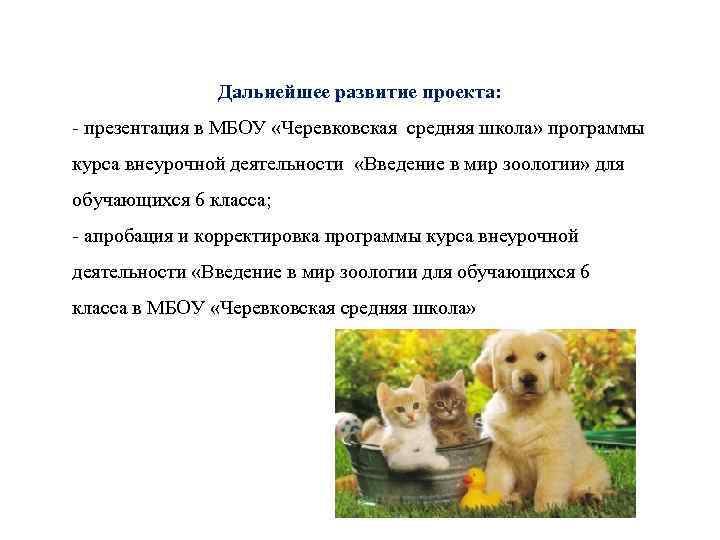 Дальнейшее развитие проекта:

- презентация в МБОУ «Черевковская средняя школа» программы курса внеурочной деятельности «Введение в мир зоологии» для обучающихся 6 класса;

- апробация и корректировка программы курса внеурочной деятельности «Введение в мир зоологии для обучающихся 6 класса в МБОУ «Черевковская средняя школа»